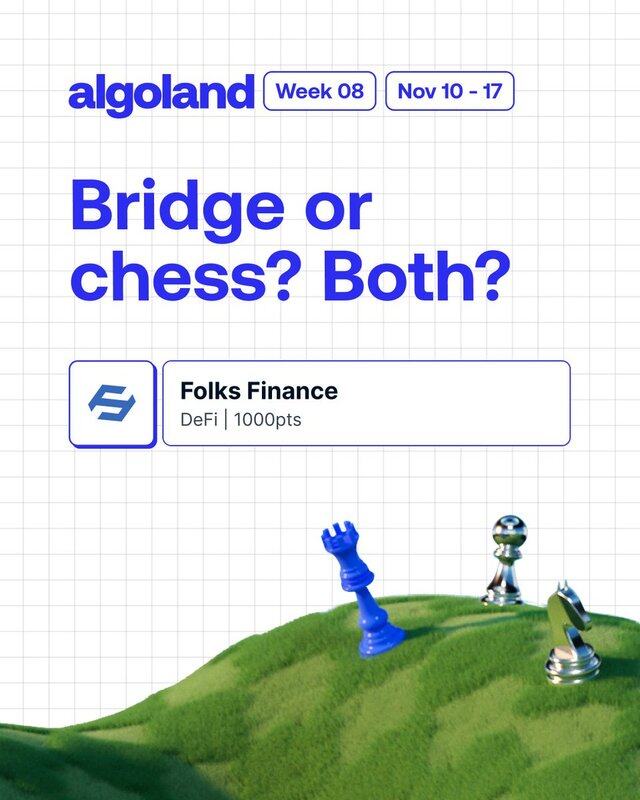 algoland Week 08 Nov 10 - 17

Bridge or chess? Both?

Folks Finance
DeFi | 1000pts